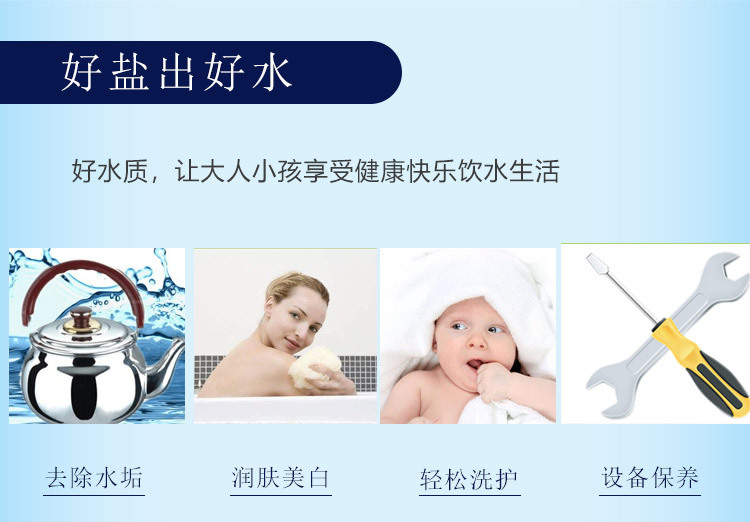 好盐出好水

好水质，让大人小孩享受健康快乐饮水生活

去除水垢

润肤美白

轻松洗护

设备保养